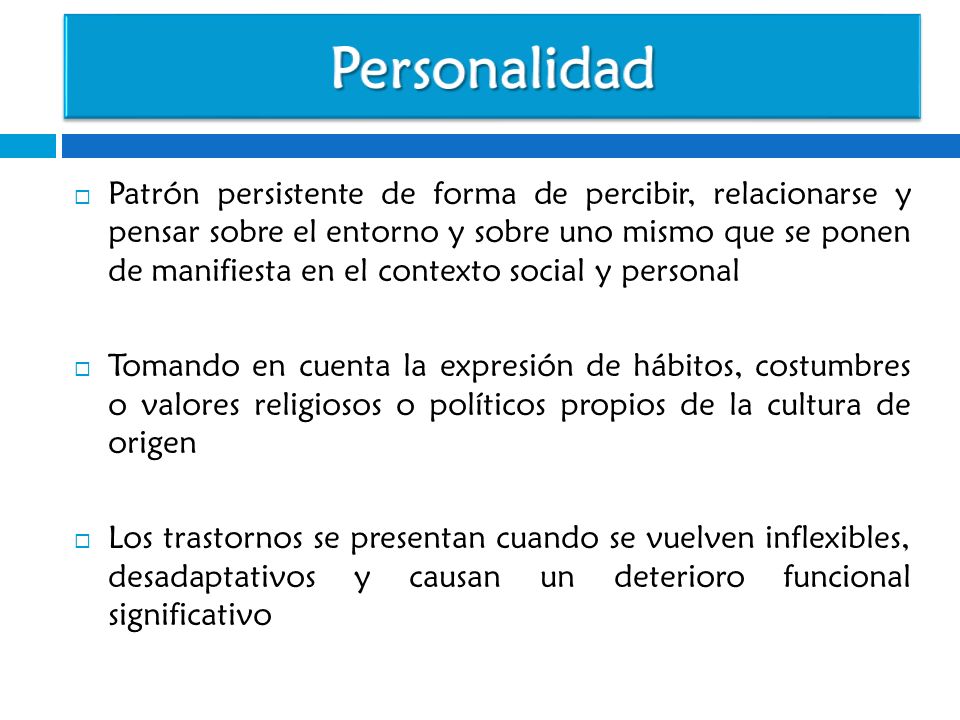 Personalidad

□ Patrón persistente de forma de percibir, relacionarse y pensar sobre el entorno y sobre uno mismo que se ponen de manifiesta en el contexto social y personal

□ Tomando en cuenta la expresión de hábitos, costumbres o valores religiosos o políticos propios de la cultura de origen

□ Los trastornos se presentan cuando se vuelven inflexibles, desadaptativos y causan un deterioro funcional significativo